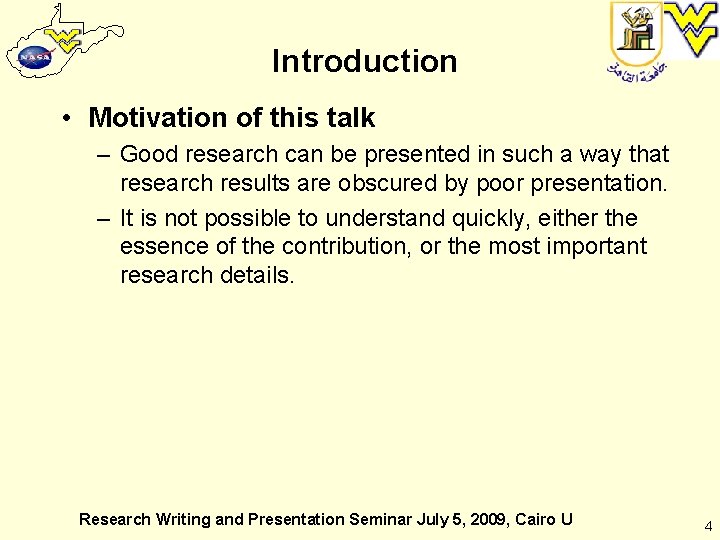 NASA

جامعة القاهرة

Introduction

• Motivation of this talk

– Good research can be presented in such a way that research results are obscured by poor presentation.

– It is not possible to understand quickly, either the essence of the contribution, or the most important research details.

Research Writing and Presentation Seminar July 5, 2009, Cairo U

4